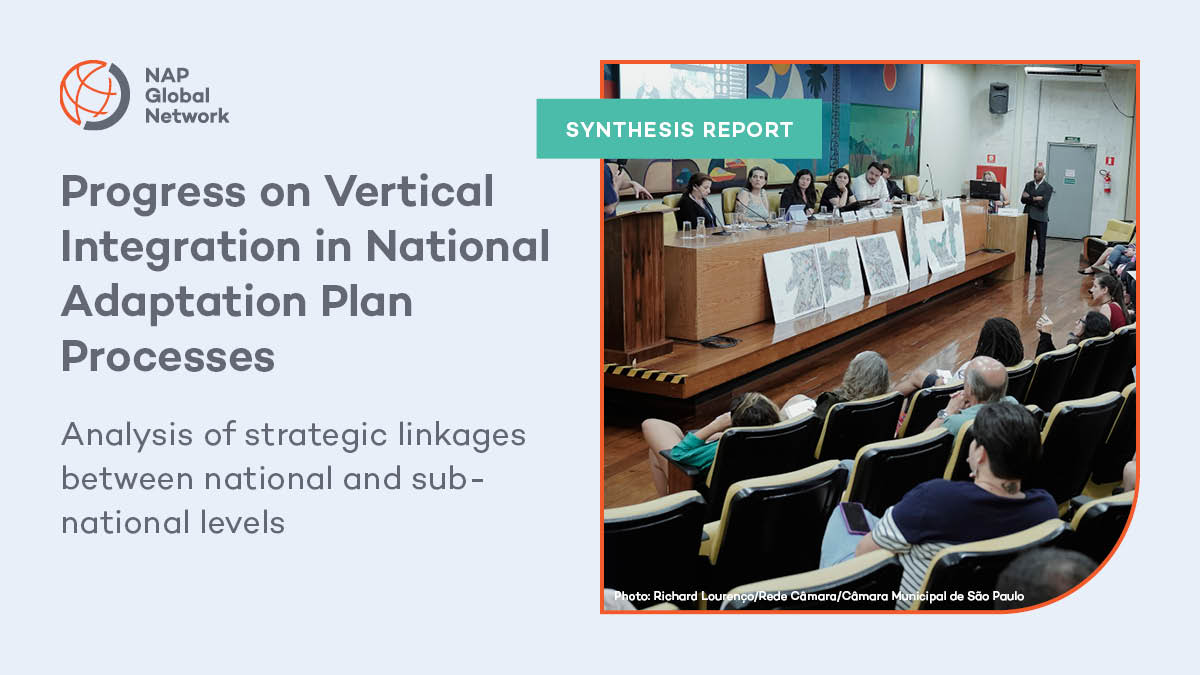 NAP Global Network

SYNTHESIS REPORT

Progress on Vertical Integration in National Adaptation Plan Processes

Analysis of strategic linkages between national and sub-national levels

Photo: Richard Lourenço/Rede Câmara/Câmara Municipal de São Paulo